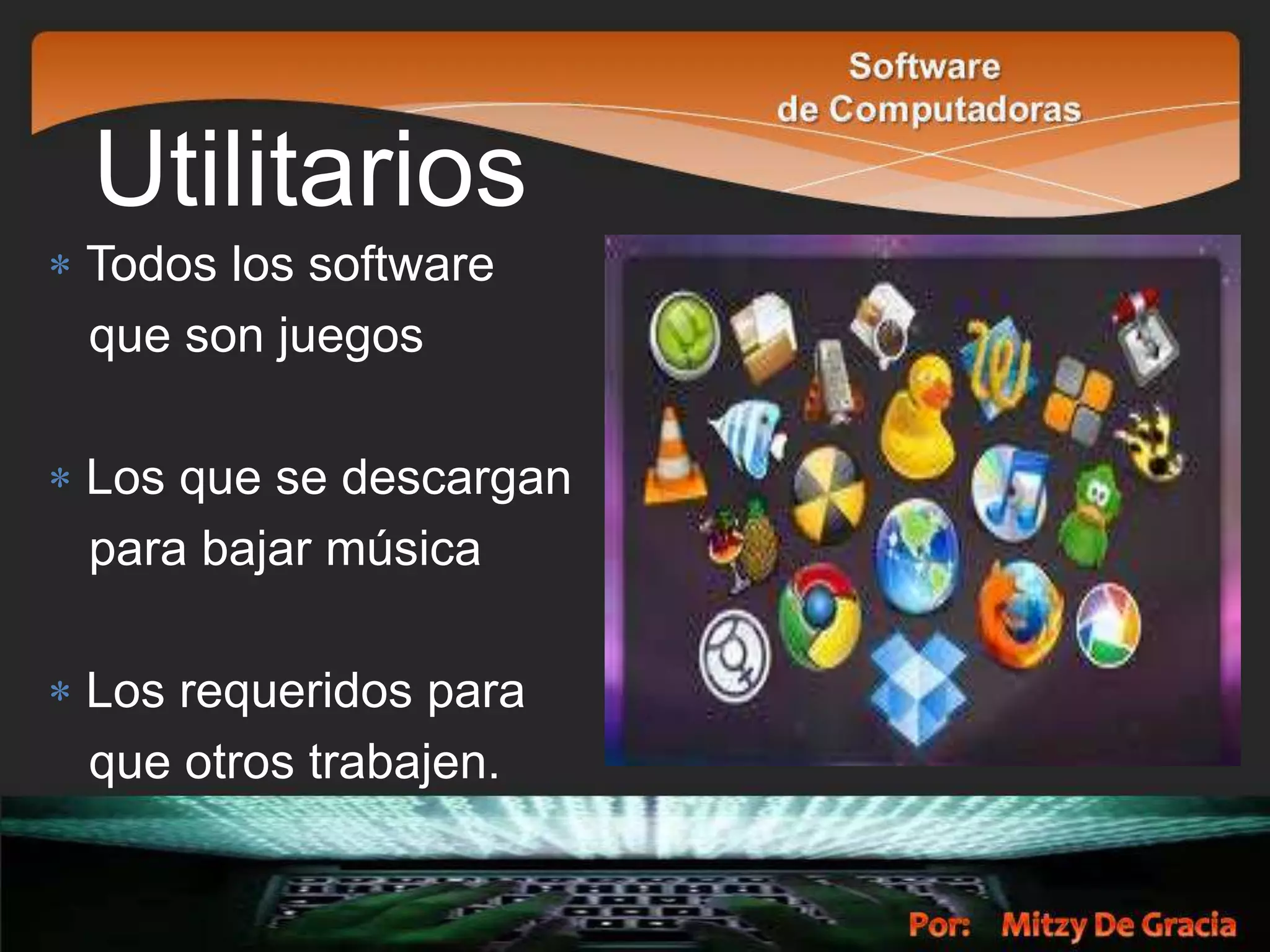 Software
de Computadoras

Utilitarios

* Todos los software que son juegos

* Los que se descargan para bajar música

* Los requeridos para que otros trabajen.

Por: Mitzy De Gracia